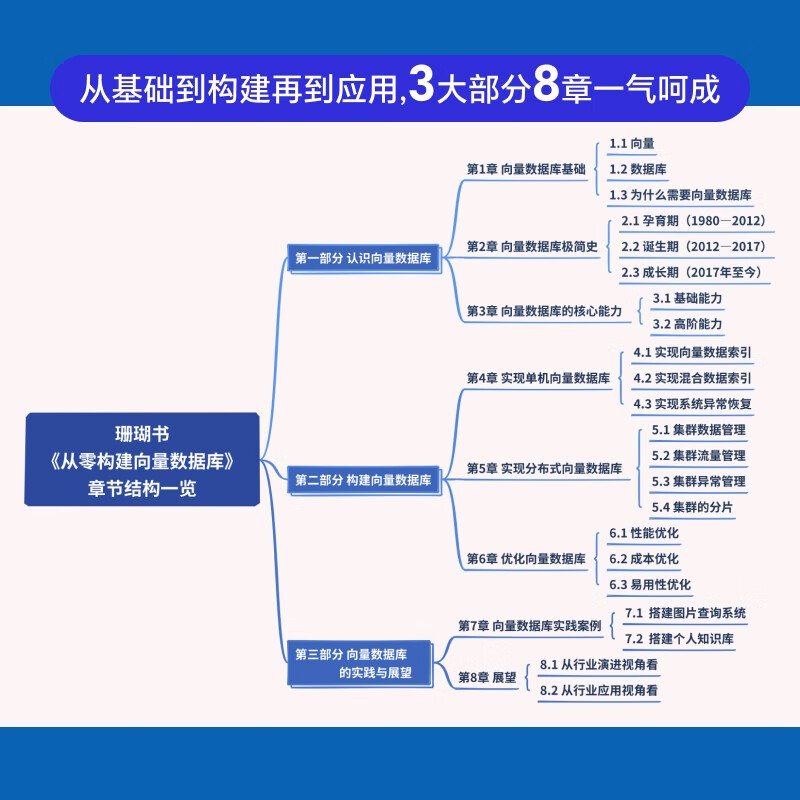 从基础到构建再到应用,3大部分8章一气呵成

珊瑚书
《从零构建向量数据库》
章节结构一览

第一部分 认识向量数据库

第1章 向量数据库基础
1.1 向量
1.2 数据库
1.3 为什么需要向量数据库

第2章 向量数据库极简史
2.1 孕育期（1980—2012）
2.2 诞生期（2012—2017）
2.3 成长期（2017年至今）

第3章 向量数据库的核心能力
3.1 基础能力
3.2 高阶能力

第二部分 构建向量数据库

第4章 实现单机向量数据库
4.1 实现向量数据索引
4.2 实现混合数据索引
4.3 实现系统异常恢复

第5章 实现分布式向量数据库
5.1 集群数据管理
5.2 集群流量管理
5.3 集群异常管理
5.4 集群的分片

第6章 优化向量数据库
6.1 性能优化
6.2 成本优化
6.3 易用性优化

第三部分 向量数据库的实践与展望

第7章 向量数据库实践案例
7.1 搭建图片查询系统
7.2 搭建个人知识库

第8章 展望
8.1 从行业演进视角看
8.2 从行业应用视角看